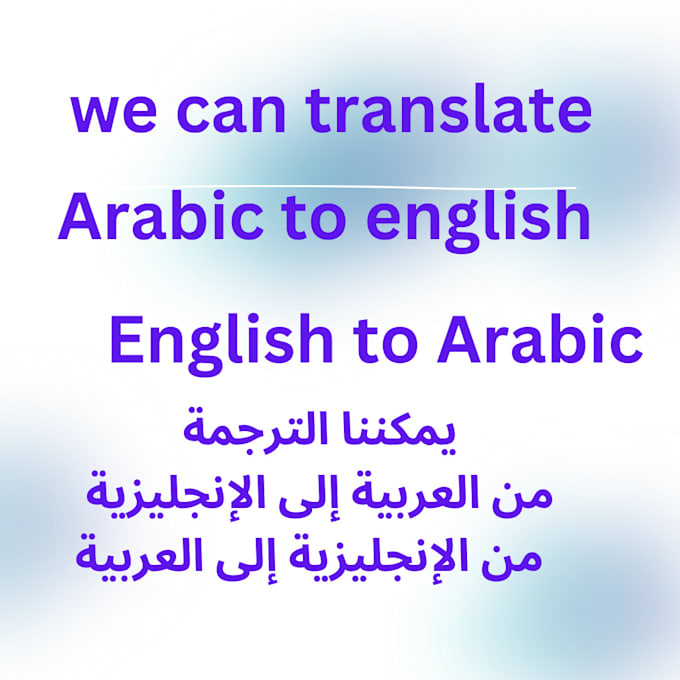 we can translate

Arabic to english

English to Arabic

يمكننا الترجمة
من العربية إلى الإنجليزية
من الإنجليزية إلى العربية